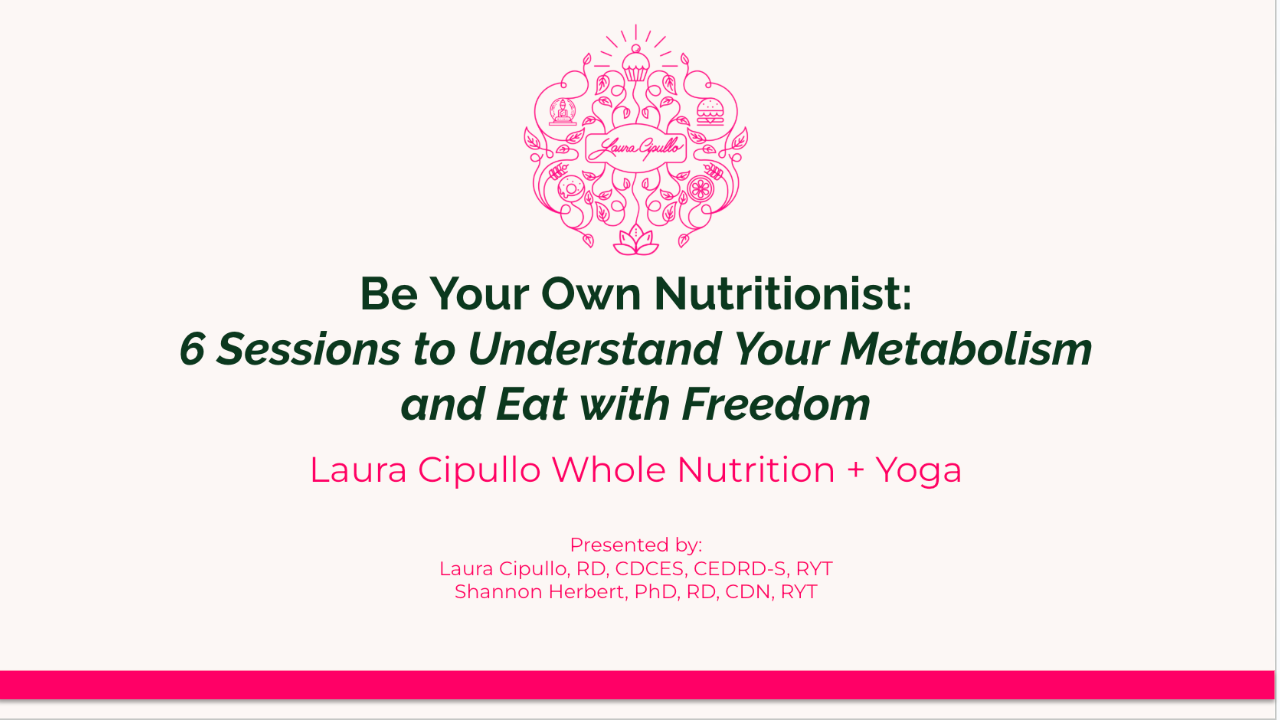 Laura Cipullo

Be Your Own Nutritionist:
6 Sessions to Understand Your Metabolism and Eat with Freedom

Laura Cipullo Whole Nutrition + Yoga

Presented by:
Laura Cipullo, RD, CDCES, CEDRD-S, RYT
Shannon Herbert, PhD, RD, CDN, RYT